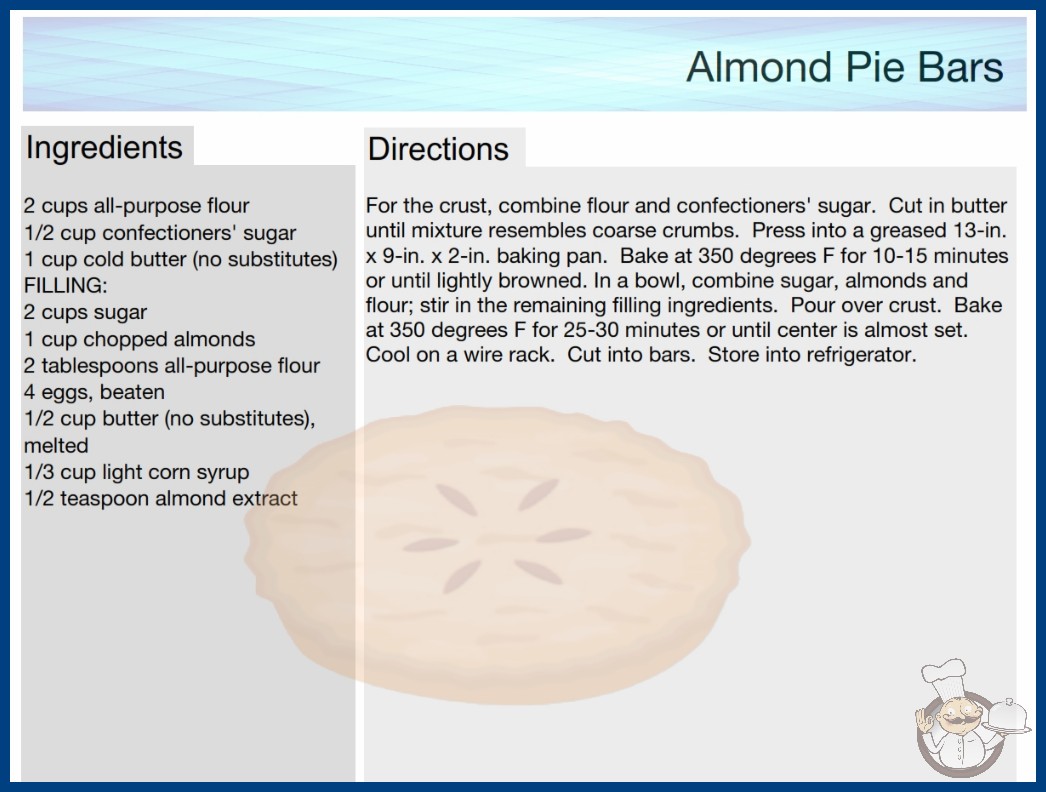 Almond Pie Bars

Ingredients

2 cups all-purpose flour
1/2 cup confectioners' sugar
1 cup cold butter (no substitutes)
FILLING:
2 cups sugar
1 cup chopped almonds
2 tablespoons all-purpose flour
4 eggs, beaten
1/2 cup butter (no substitutes), melted
1/3 cup light corn syrup
1/2 teaspoon almond extract

Directions

For the crust, combine flour and confectioners' sugar. Cut in butter until mixture resembles coarse crumbs. Press into a greased 13-in. x 9-in. x 2-in. baking pan. Bake at 350 degrees F for 10-15 minutes or until lightly browned. In a bowl, combine sugar, almonds and flour; stir in the remaining filling ingredients. Pour over crust. Bake at 350 degrees F for 25-30 minutes or until center is almost set. Cool on a wire rack. Cut into bars. Store into refrigerator.